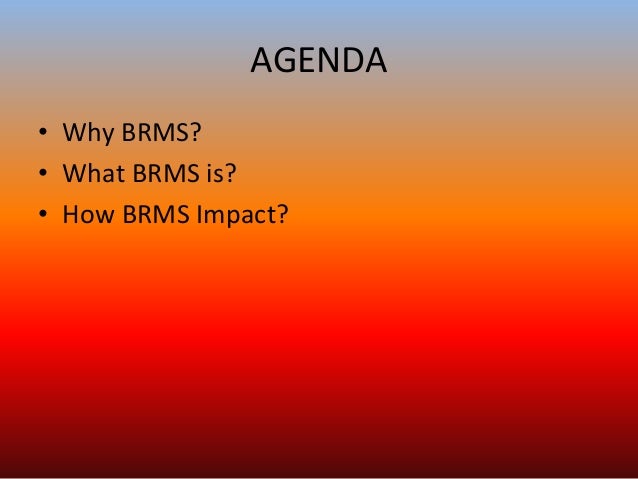 AGENDA

• Why BRMS?
• What BRMS is?
• How BRMS Impact?